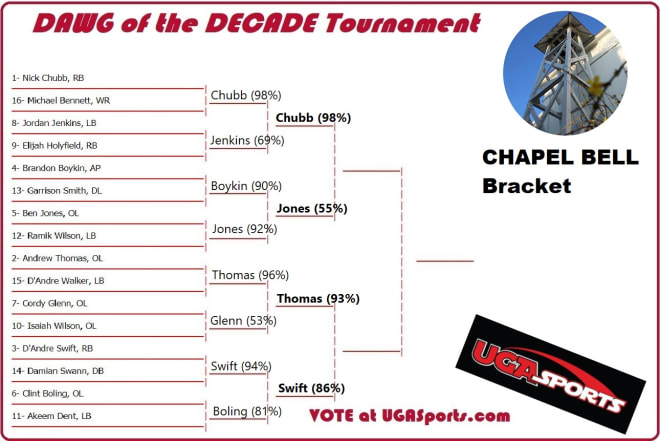 DAWG of the DECADE Tournament

1- Nick Chubb, RB
16- Michael Bennett, WR
8- Jordan Jenkins, LB
9- Elijah Holyfield, RB
4- Brandon Boykin, AP
13- Garrison Smith, DL
5- Ben Jones, OL
12- Ramik Wilson, LB
2- Andrew Thomas, OL
15- D'Andre Walker, LB
7- Cordy Glenn, OL
10- Isaiah Wilson, OL
3- D'Andre Swift, RB
14- Damian Swann, DB
6- Clint Boling, OL
11- Akeem Dent, LB

Chubb (98%)
Jenkins (69%)
Boykin (90%)
Jones (92%)
Thomas (96%)
Glenn (53%)
Swift (94%)
Boling (81%)

Chubb (98%)
Jones (55%)
Thomas (93%)
Swift (86%)

CHAPEL BELL Bracket

UGASPORTS

VOTE at UGASports.com